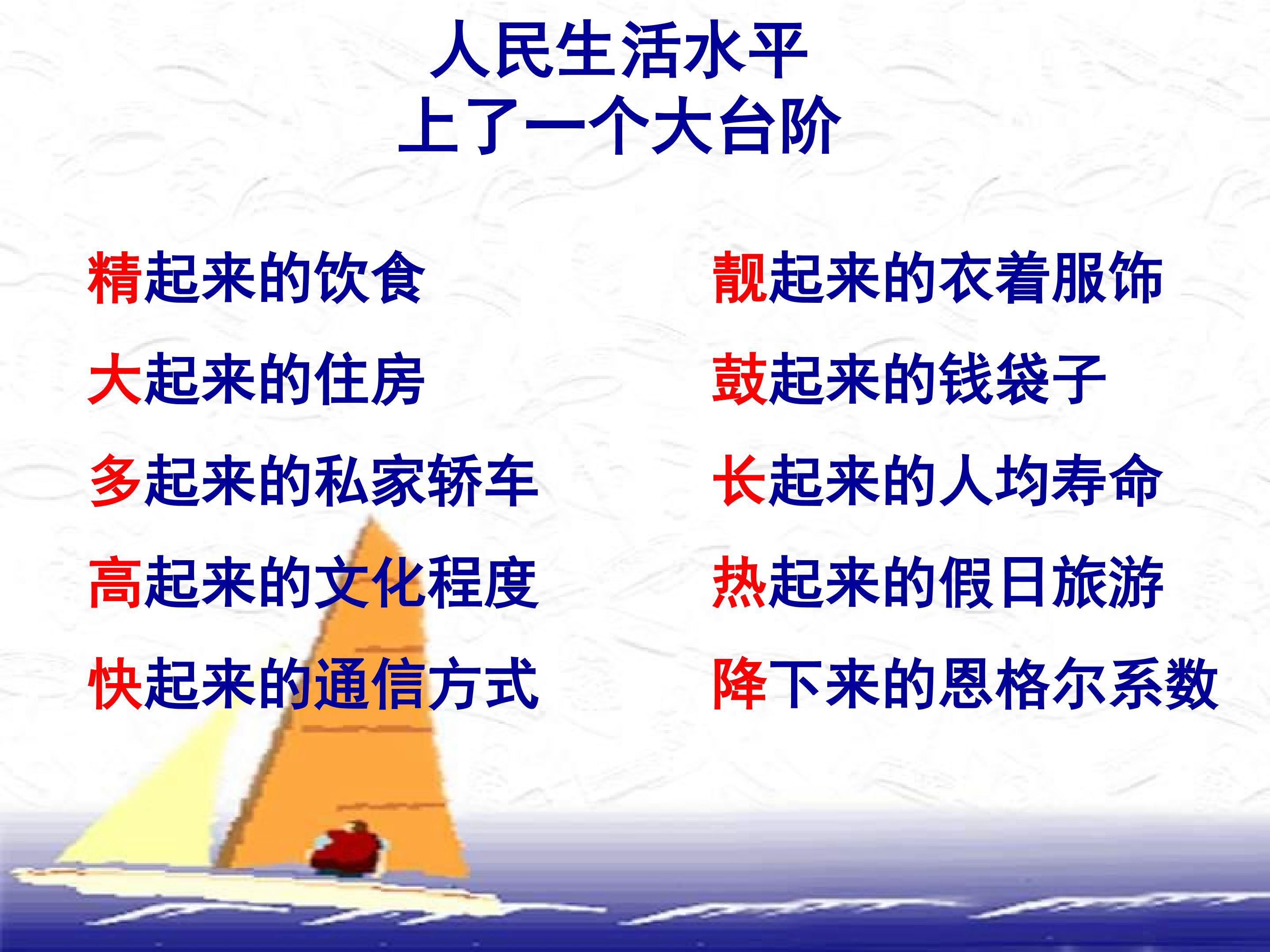 人民生活水平
上了一个大台阶

精起来的饮食

大起来的住房

多起来的私家轿车

高起来的文化程度

快起来的通信方式

靓起来的衣着服饰

鼓起来的钱袋子

长起来的人均寿命

热起来的假日旅游

降下来的恩格尔系数